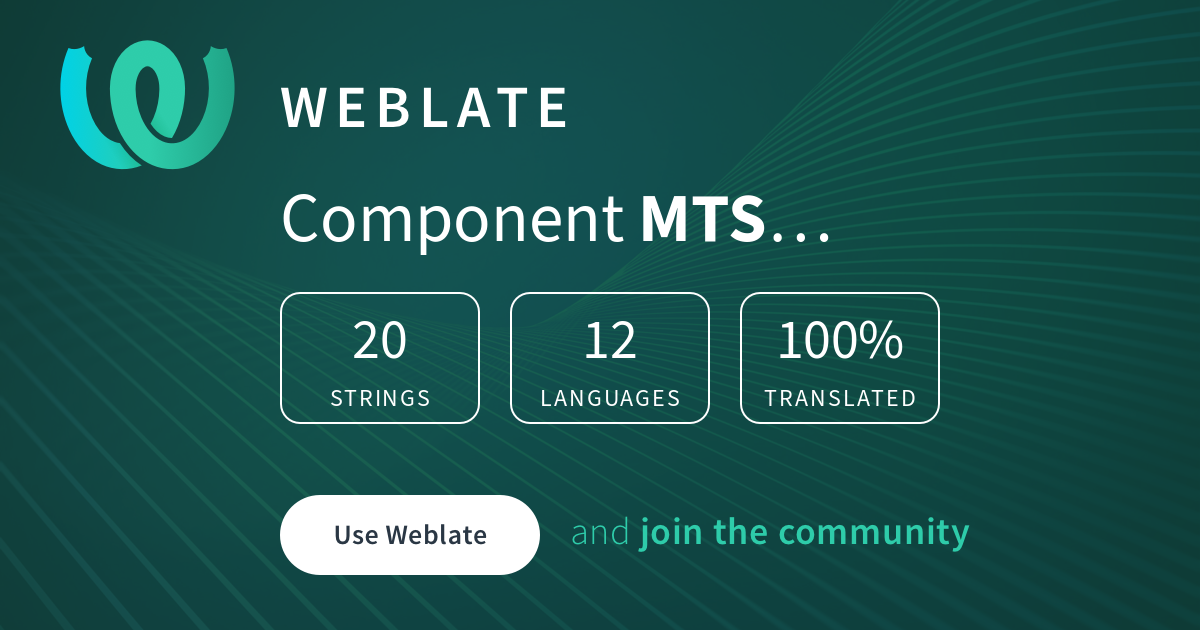 WEBLATE

Component MTS…

20
STRINGS

12
LANGUAGES

100%
TRANSLATED

Use Weblate

and join the community